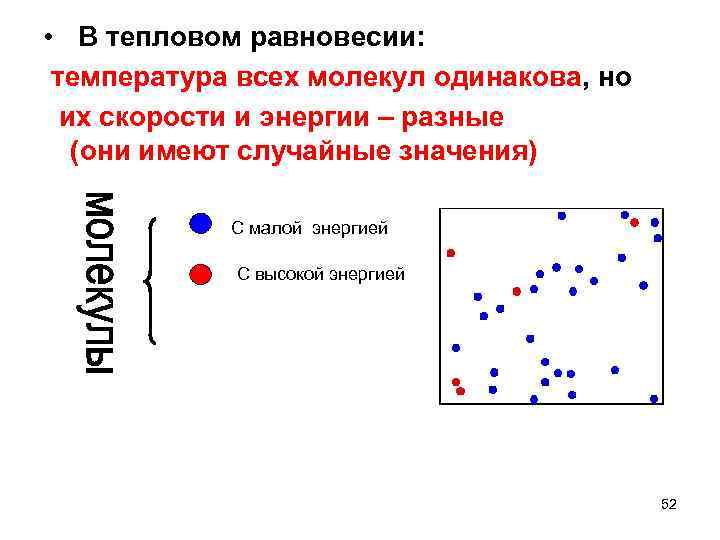 • В тепловом равновесии:

температура всех молекул одинакова, но их скорости и энергии – разные (они имеют случайные значения)

молекулы

С малой энергией

С высокой энергией

52